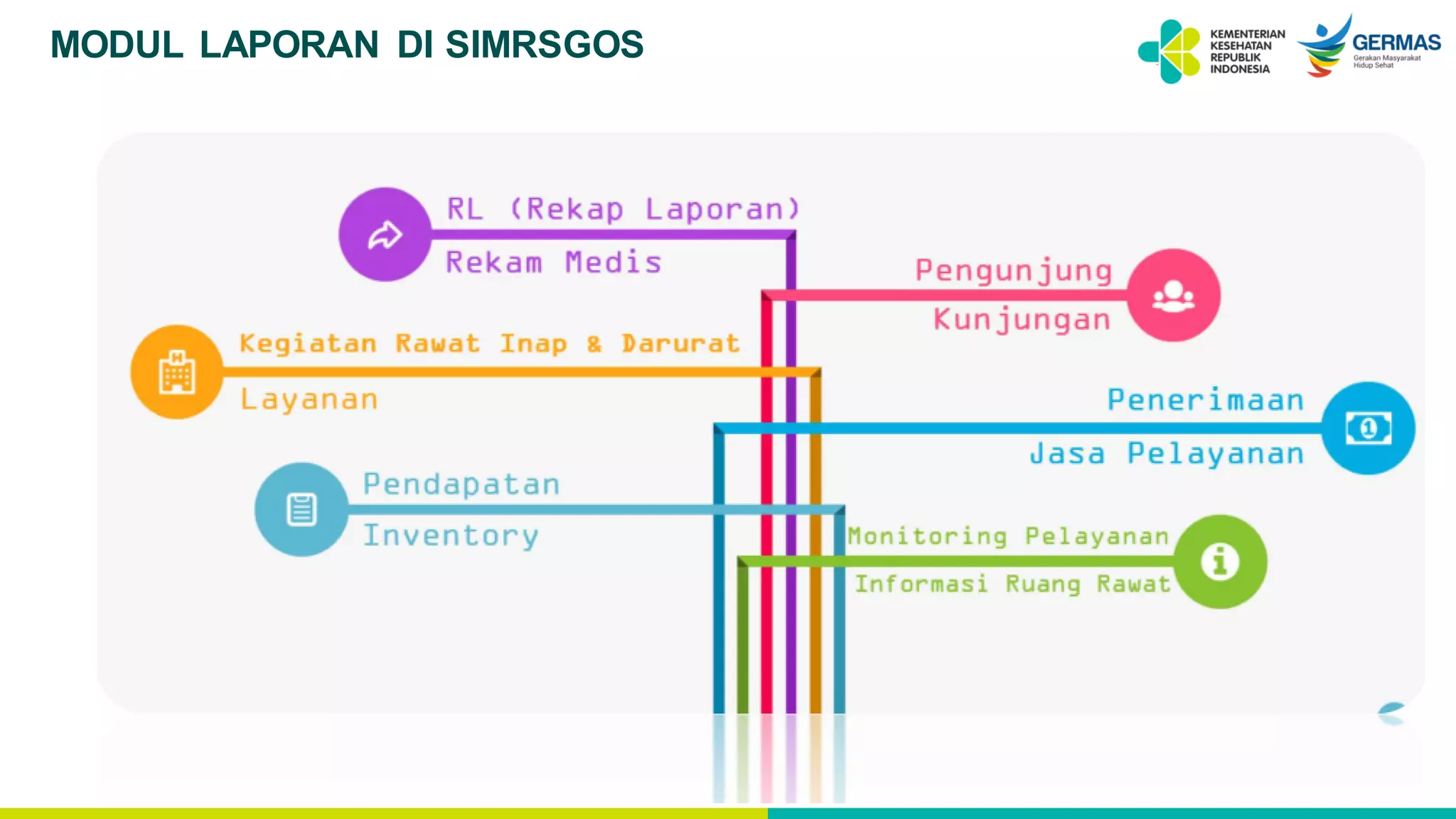 MODUL LAPORAN DI SIMRSGOS

KEMENTERIAN KESEHATAN REPUBLIK INDONESIA

GERMAS
Gerakan Masyarakat Hidup Sehat

RL (Rekap Laporan)
Rekam Medis

Pengunjung
Kunjungan

Kegiatan Rawat Inap & Darurat
Layanan

Penerimaan
Jasa Pelayanan

Pendapatan
Inventory

Monitoring Pelayanan
Informasi Ruang Rawat